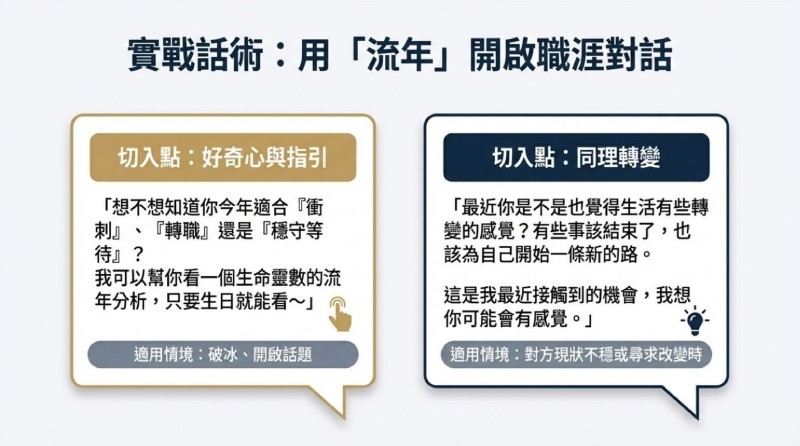 實戰話術：用「流年」開啟職涯對話

切入點：好奇心與指引

「想不想知道你今年適合『衝刺』、『轉職』還是『穩守等待』？
我可以幫你看一個生命靈數的流年分析，只要生日就能看～」

適用情境：破冰、開啟話題

切入點：同理轉變

「最近你是不是也覺得生活有些轉變的感覺？有些事該結束了，也該為自己開始一條新的路。

這是我最近接觸到的機會，我想你可能會有感覺。」

適用情境：對方現狀不穩或尋求改變時